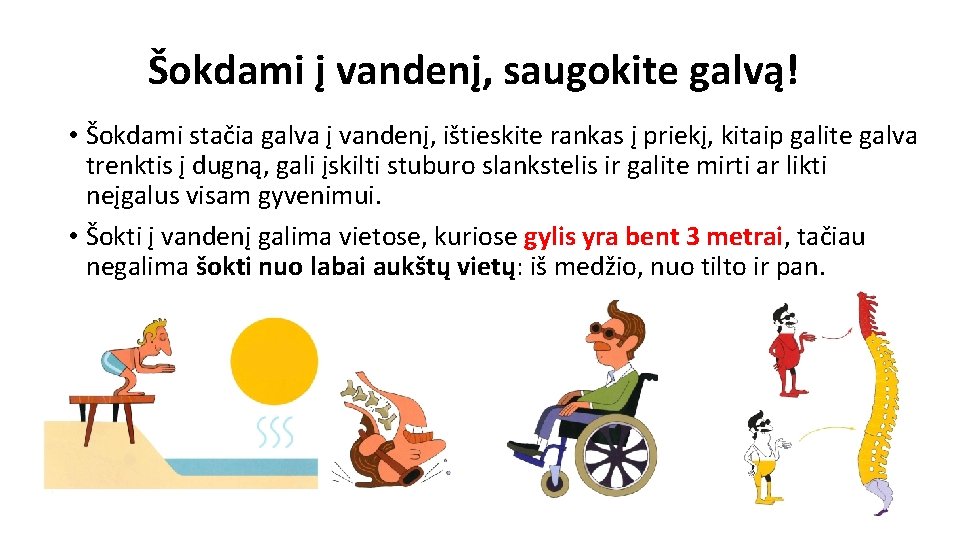 Šokdami į vandenį, saugokite galvą!

• Šokdami stačia galva į vandenį, ištieskite rankas į priekį, kitaip galite galva trenktis į dugną, gali įskilti stuburo slankstelis ir galite mirti ar likti neįgalus visam gyvenimui.

• Šokti į vandenį galima vietose, kuriose gylis yra bent 3 metrai, tačiau negalima šokti nuo labai aukštų vietų: iš medžio, nuo tilto ir pan.